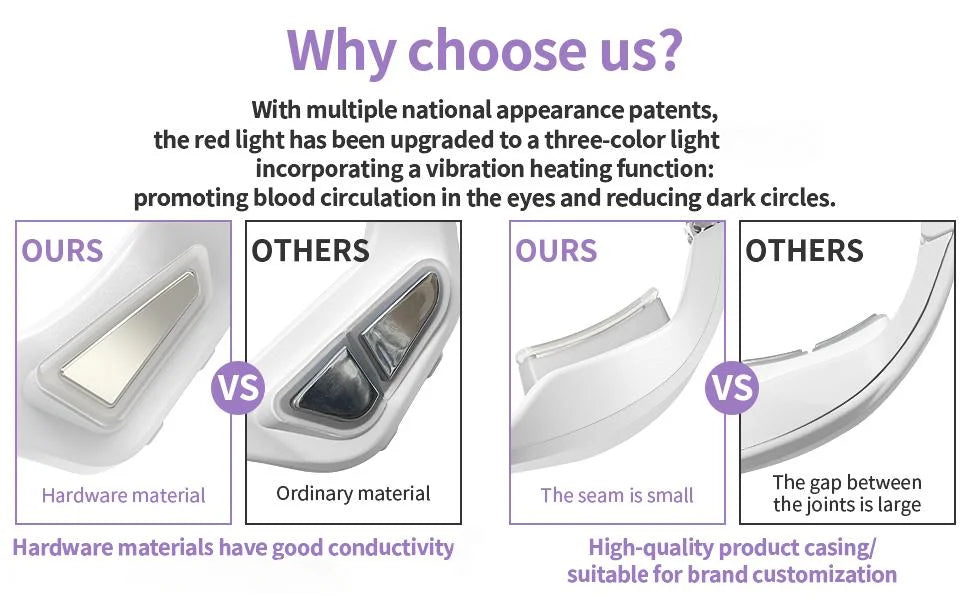 Why choose us?

With multiple national appearance patents, the red light has been upgraded to a three-color light incorporating a vibration heating function: promoting blood circulation in the eyes and reducing dark circles.

OURS

Hardware material

VS

OTHERS

Ordinary material

Hardware materials have good conductivity

OURS

The seam is small

VS

OTHERS

The gap between the joints is large

High-quality product casing/ suitable for brand customization